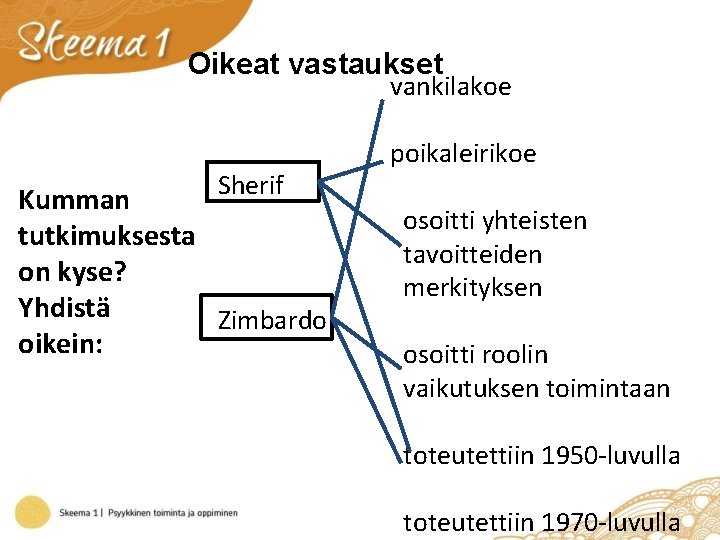 Skeema 1

Oikeat vastaukset

Kumman tutkimuksesta on kyse? Yhdistä oikein:

Sherif

Zimbardo

vankilakoe

poikaleirikoe

osoitti yhteisten tavoitteiden merkityksen

osoitti roolin vaikutuksen toimintaan

toteutettiin 1950-luvulla

toteutettiin 1970-luvulla

Skeema 1 | Psyykkinen toiminta ja oppiminen